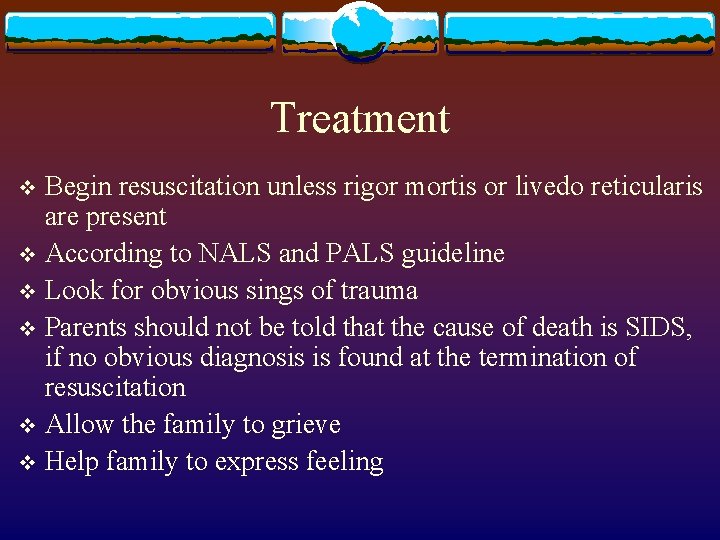 Treatment

❖ Begin resuscitation unless rigor mortis or livedo reticularis are present
❖ According to NALS and PALS guideline
❖ Look for obvious sings of trauma
❖ Parents should not be told that the cause of death is SIDS, if no obvious diagnosis is found at the termination of resuscitation
❖ Allow the family to grieve
❖ Help family to express feeling